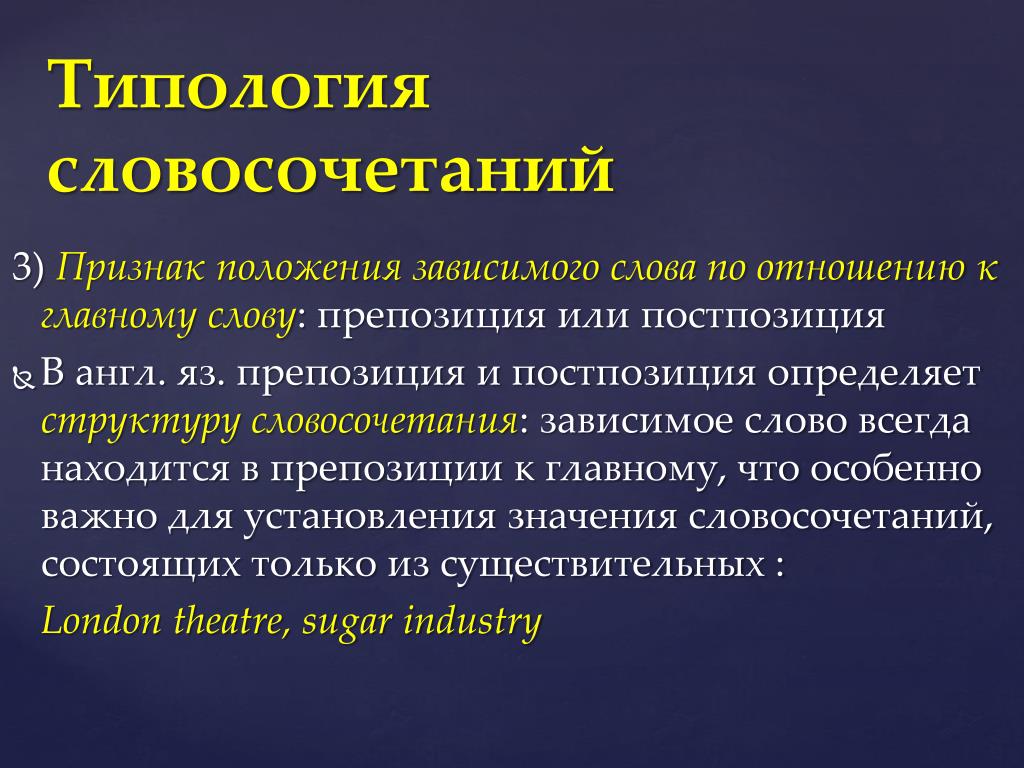 Типология словосочетаний

3) Признак положения зависимого слова по отношению к главному слову: препозиция или постпозиция

В англ. яз. препозиция и постпозиция определяет структуру словосочетания: зависимое слово всегда находится в препозиции к главному, что особенно важно для установления значения словосочетаний, состоящих только из существительных :

London theatre, sugar industry